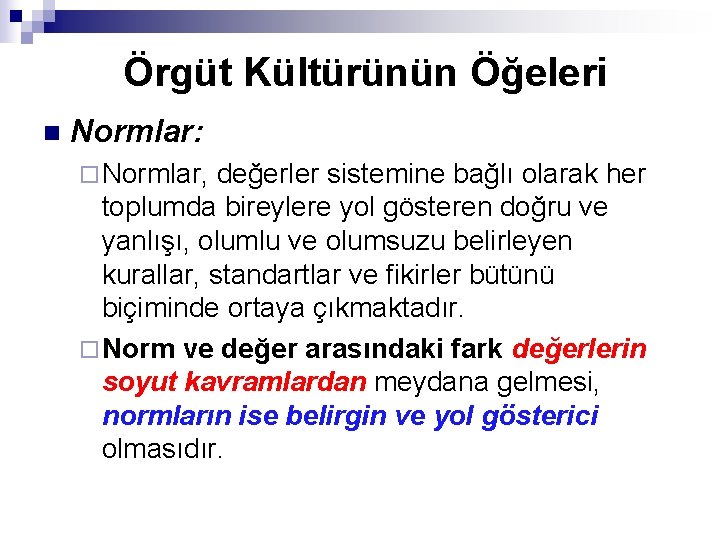 Örgüt Kültürünün Öğeleri

Normlar:

Normlar, değerler sistemine bağlı olarak her toplumda bireylere yol gösteren doğru ve yanlışı, olumlu ve olumsuzu belirleyen kurallar, standartlar ve fikirler bütünü biçiminde ortaya çıkmaktadır.

Norm ve değer arasındaki fark değerlerin soyut kavramlardan meydana gelmesi, normların ise belirgin ve yol gösterici olmasıdır.